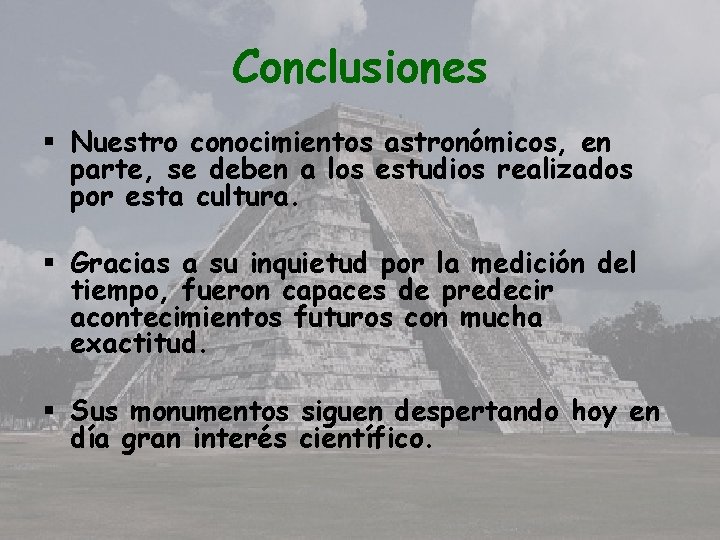 Conclusiones

▪ Nuestro conocimientos astronómicos, en parte, se deben a los estudios realizados por esta cultura.

▪ Gracias a su inquietud por la medición del tiempo, fueron capaces de predecir acontecimientos futuros con mucha exactitud.

▪ Sus monumentos siguen despertando hoy en día gran interés científico.